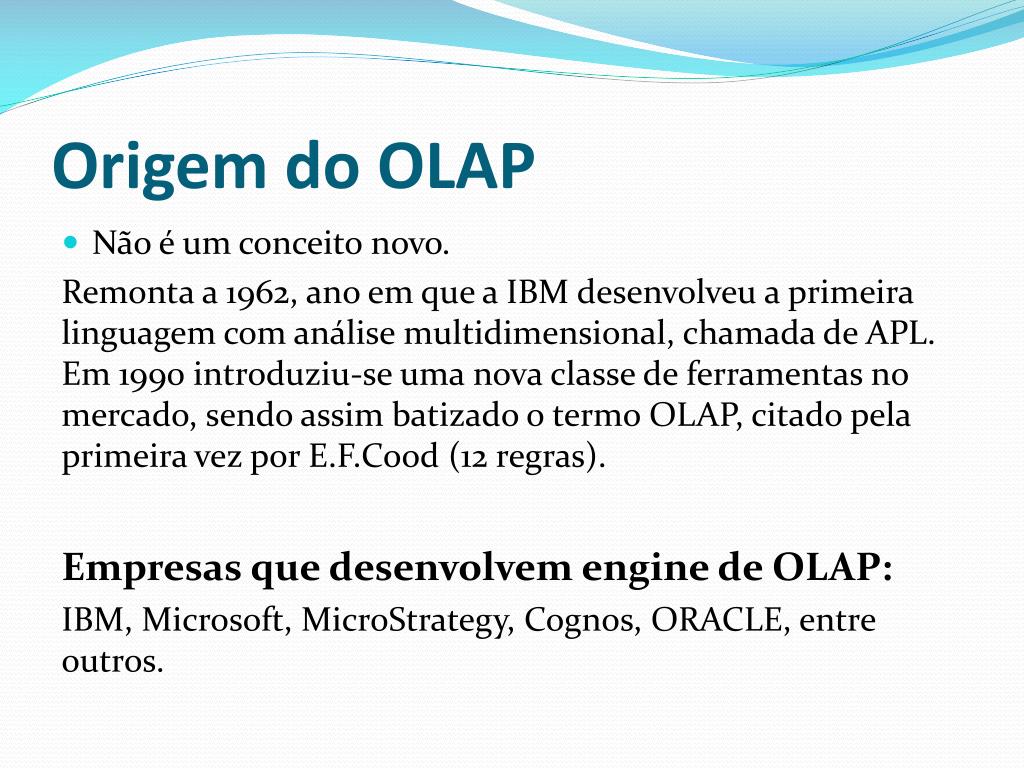 Origem do OLAP

Não é um conceito novo.

Remonta a 1962, ano em que a IBM desenvolveu a primeira linguagem com análise multidimensional, chamada de APL. Em 1990 introduziu-se uma nova classe de ferramentas no mercado, sendo assim batizado o termo OLAP, citado pela primeira vez por E.F.Cood (12 regras).

Empresas que desenvolvem engine de OLAP:

IBM, Microsoft, MicroStrategy, Cognos, ORACLE, entre outros.